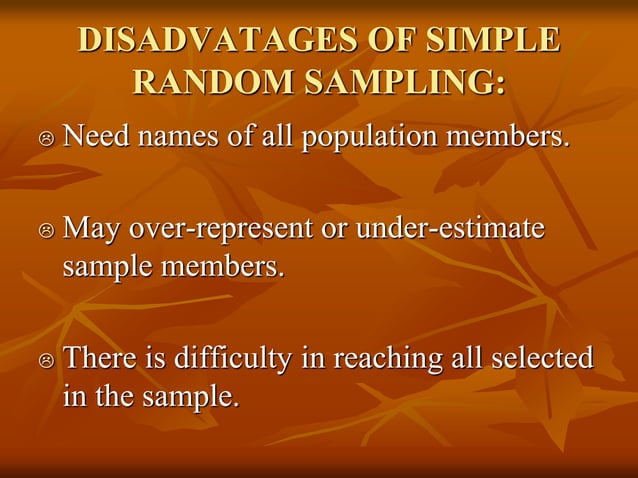 DISADVATAGES OF SIMPLE RANDOM SAMPLING:

☹ Need names of all population members.

☹ May over-represent or under-estimate sample members.

☹ There is difficulty in reaching all selected in the sample.